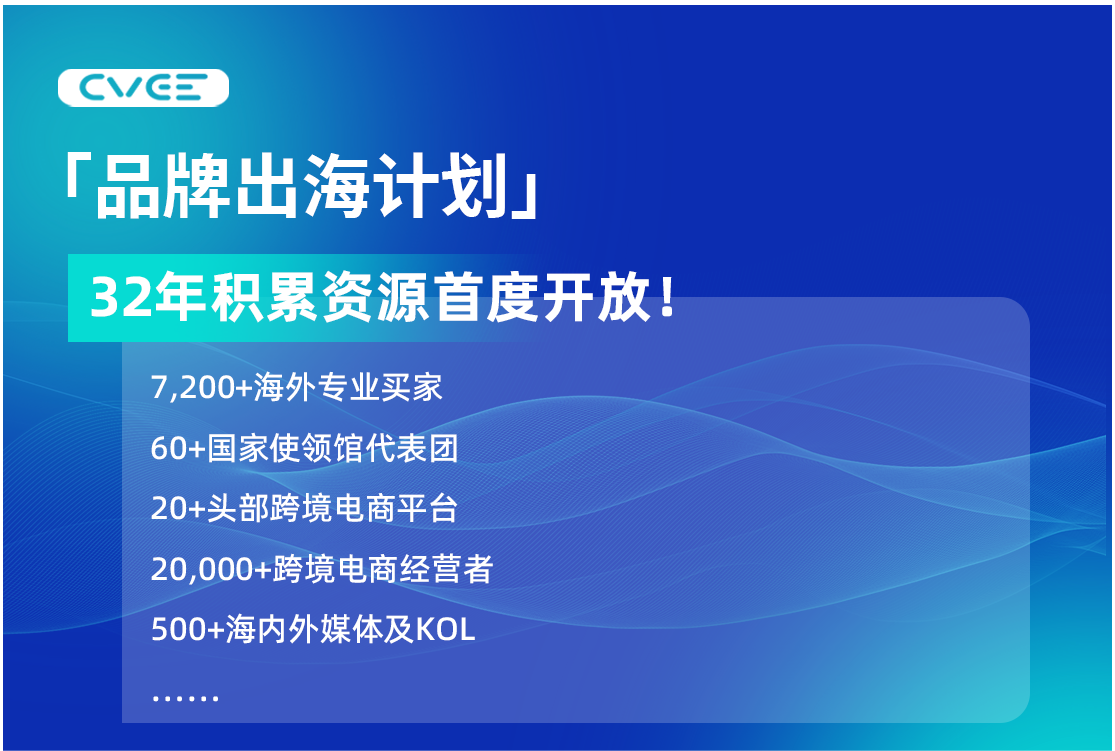 CVEE

「品牌出海计划」

32年积累资源首度开放！

7,200+海外专业买家

60+国家使领馆代表团

20+头部跨境电商平台

20,000+跨境电商经营者

500+海内外媒体及KOL

……